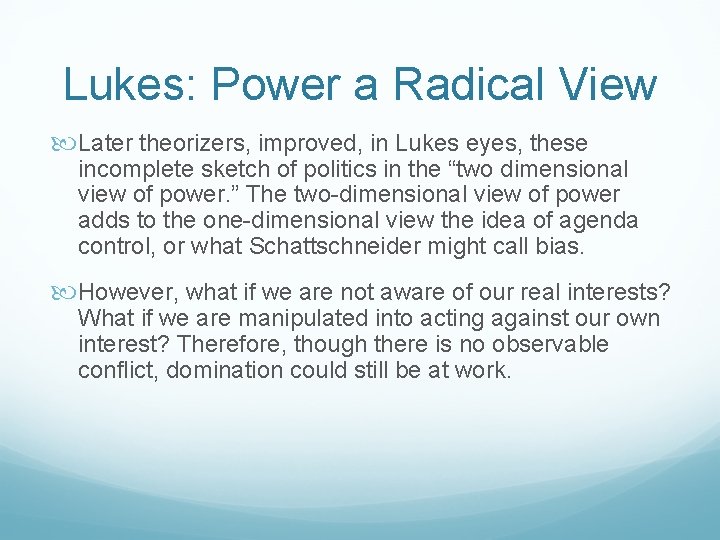 Lukes: Power a Radical View

Later theorizers, improved, in Lukes eyes, these incomplete sketch of politics in the “two dimensional view of power.” The two-dimensional view of power adds to the one-dimensional view the idea of agenda control, or what Schattschneider might call bias.

However, what if we are not aware of our real interests? What if we are manipulated into acting against our own interest? Therefore, though there is no observable conflict, domination could still be at work.